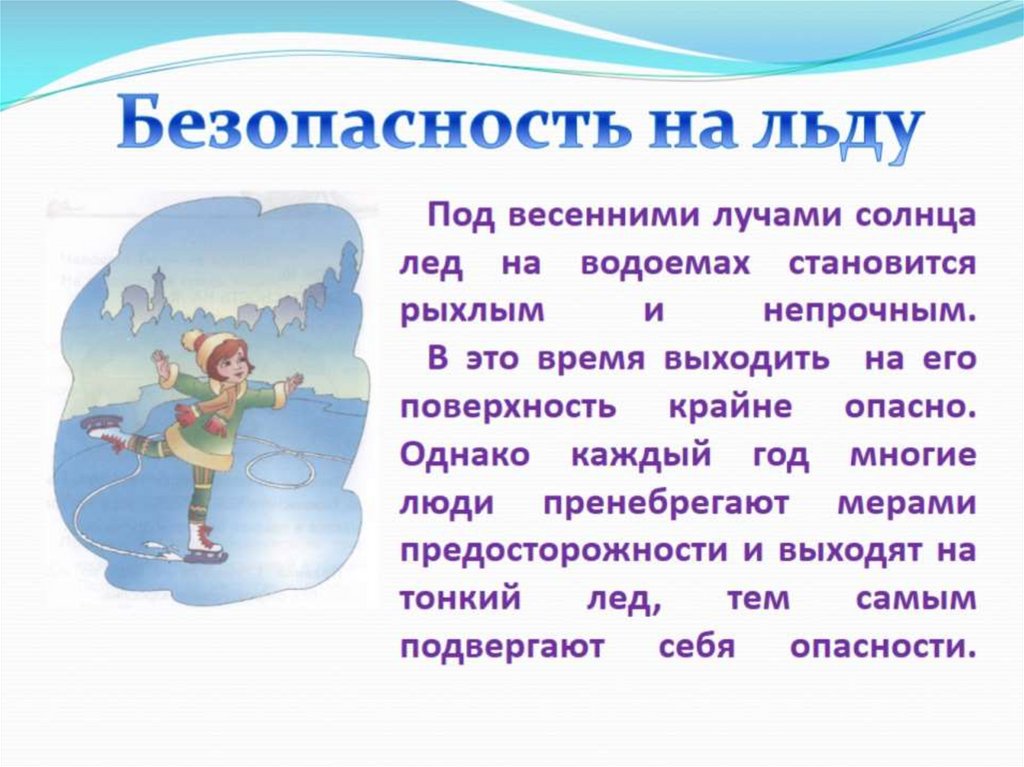 Безопасность на льду

Под весенними лучами солнца лед на водоемах становится рыхлым и непрочным.

В это время выходить на его поверхность крайне опасно. Однако каждый год многие люди пренебрегают мерами предосторожности и выходят на тонкий лед, тем самым подвергают себя опасности.